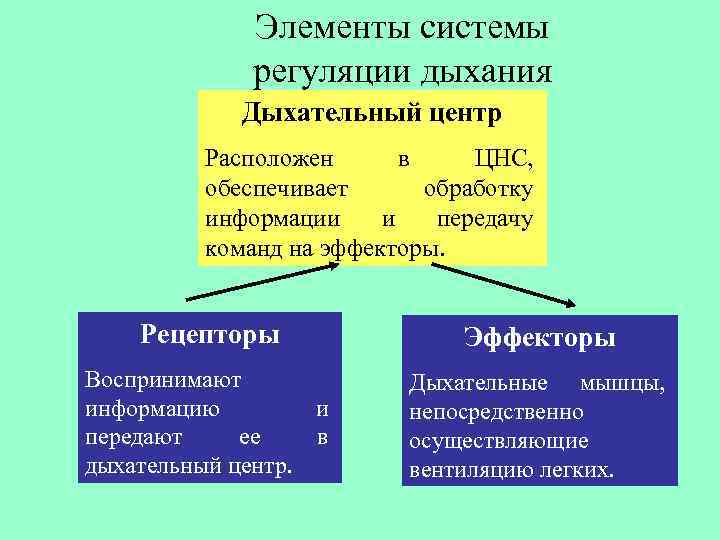 Элементы системы регуляции дыхания

Дыхательный центр

Расположен в ЦНС, обеспечивает обработку информации и передачу команд на эффекторы.

Рецепторы

Воспринимают информацию и передают ее в дыхательный центр.

Эффекторы

Дыхательные мышцы, непосредственно осуществляющие вентиляцию легких.